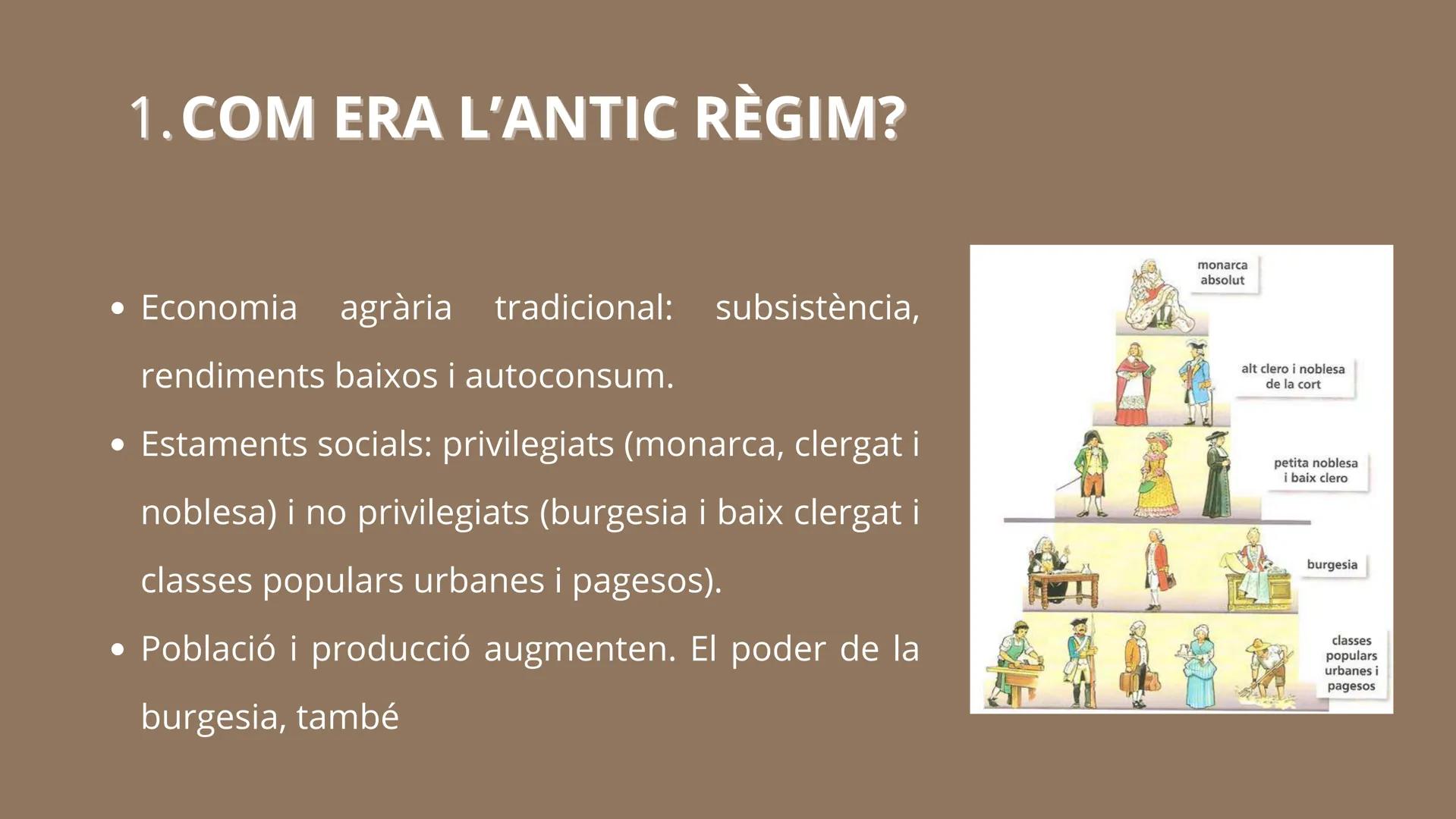 1. COM ERA L'ANTIC RÈGIM?

• Economia agrària tradicional: subsistència, rendiments baixos i autoconsum.
• Estaments socials: privilegiats (monarca, clergat i noblesa) i no privilegiats (burgesia i baix clergat i classes populars urbanes i pagesos).
• Població i producció augmenten. El poder de la burgesia, també

monarca absolut

alt clero i noblesa de la cort

petita noblesa i baix clero

burgesia

classes populars urbanes i pagesos